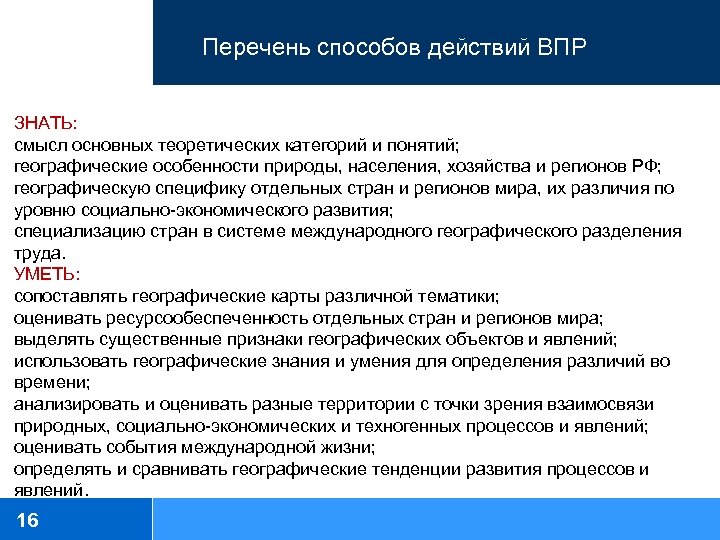 Перечень способов действий ВПР

ЗНАТЬ:
смысл основных теоретических категорий и понятий;
географические особенности природы, населения, хозяйства и регионов РФ;
географическую специфику отдельных стран и регионов мира, их различия по уровню социально-экономического развития;
специализацию стран в системе международного географического разделения труда.
УМЕТЬ:
сопоставлять географические карты различной тематики;
оценивать ресурсообеспеченность отдельных стран и регионов мира;
выделять существенные признаки географических объектов и явлений;
использовать географические знания и умения для определения различий во времени;
анализировать и оценивать разные территории с точки зрения взаимосвязи природных, социально-экономических и техногенных процессов и явлений;
оценивать события международной жизни;
определять и сравнивать географические тенденции развития процессов и явлений.

16